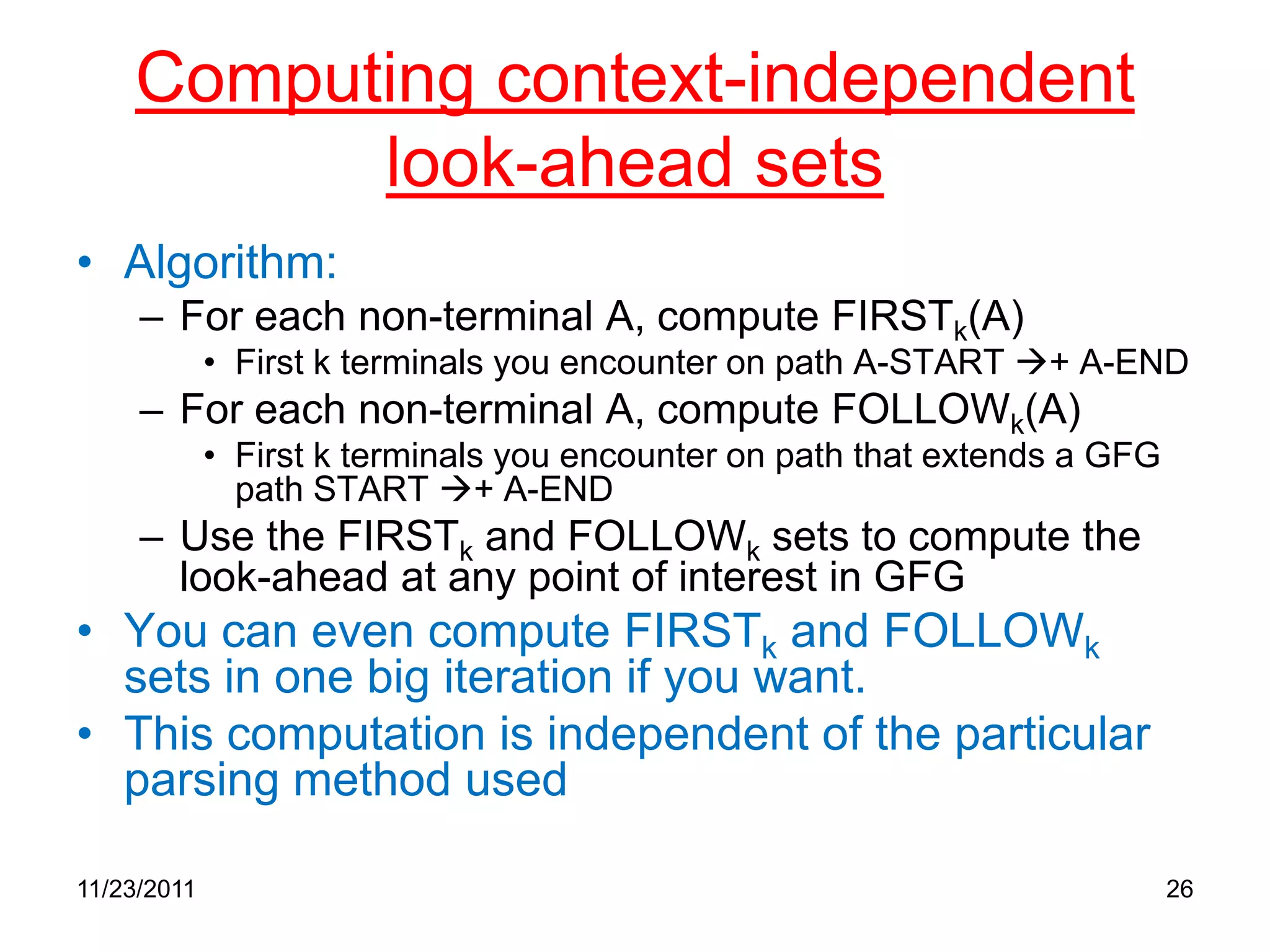 Computing context-independent look-ahead sets

• Algorithm:
– For each non-terminal A, compute $FIRST_k(A)$
• First k terminals you encounter on path A-START →+ A-END
– For each non-terminal A, compute $FOLLOW_k(A)$
• First k terminals you encounter on path that extends a GFG path START →+ A-END
– Use the $FIRST_k$ and $FOLLOW_k$ sets to compute the look-ahead at any point of interest in GFG
• You can even compute $FIRST_k$ and $FOLLOW_k$ sets in one big iteration if you want.
• This computation is independent of the particular parsing method used

11/23/2011

26